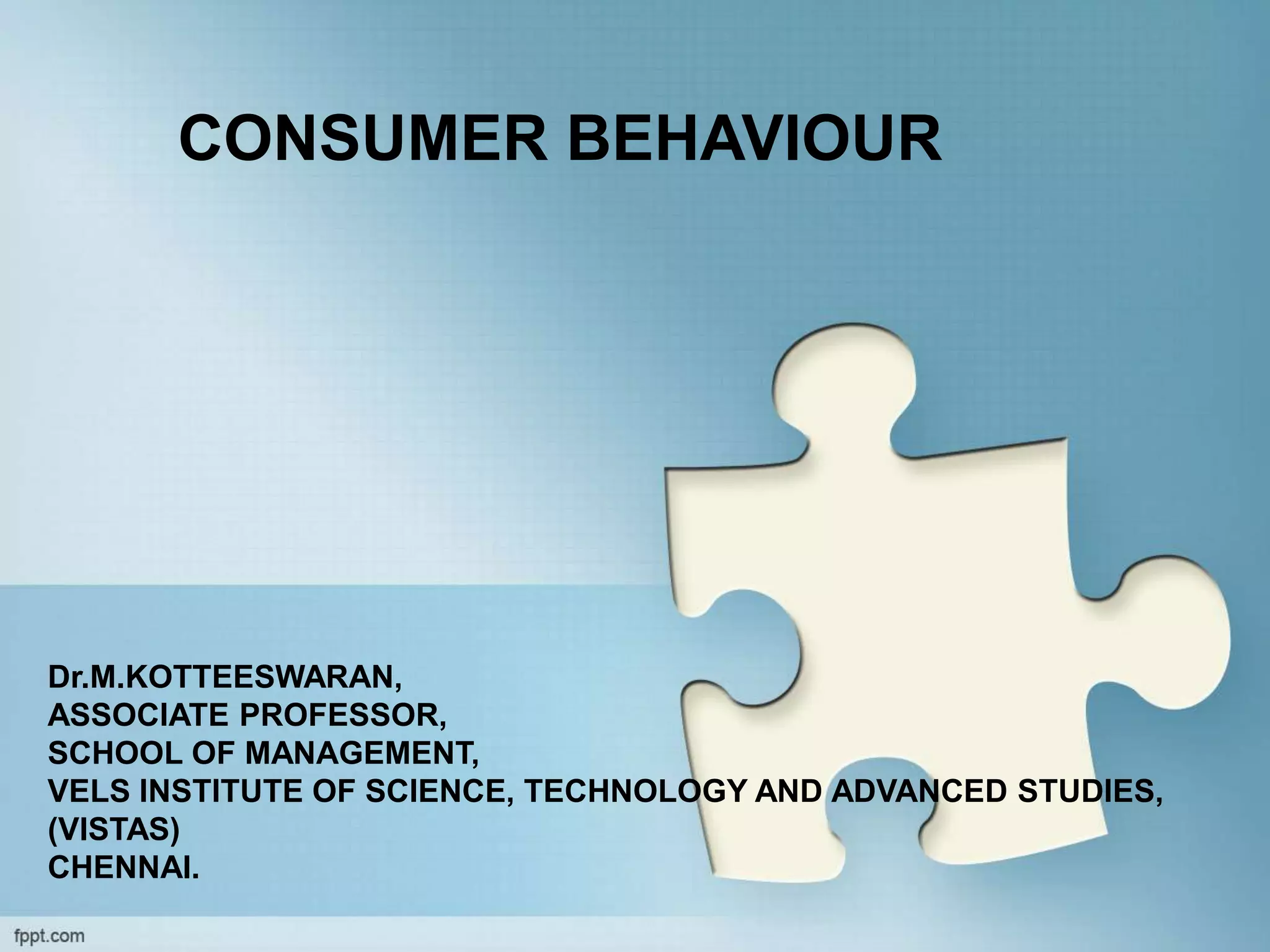 CONSUMER BEHAVIOUR

Dr.M.KOTTEESWARAN,
ASSOCIATE PROFESSOR,
SCHOOL OF MANAGEMENT,
VELS INSTITUTE OF SCIENCE, TECHNOLOGY AND ADVANCED STUDIES,
(VISTAS)
CHENNAI.

fppt.com